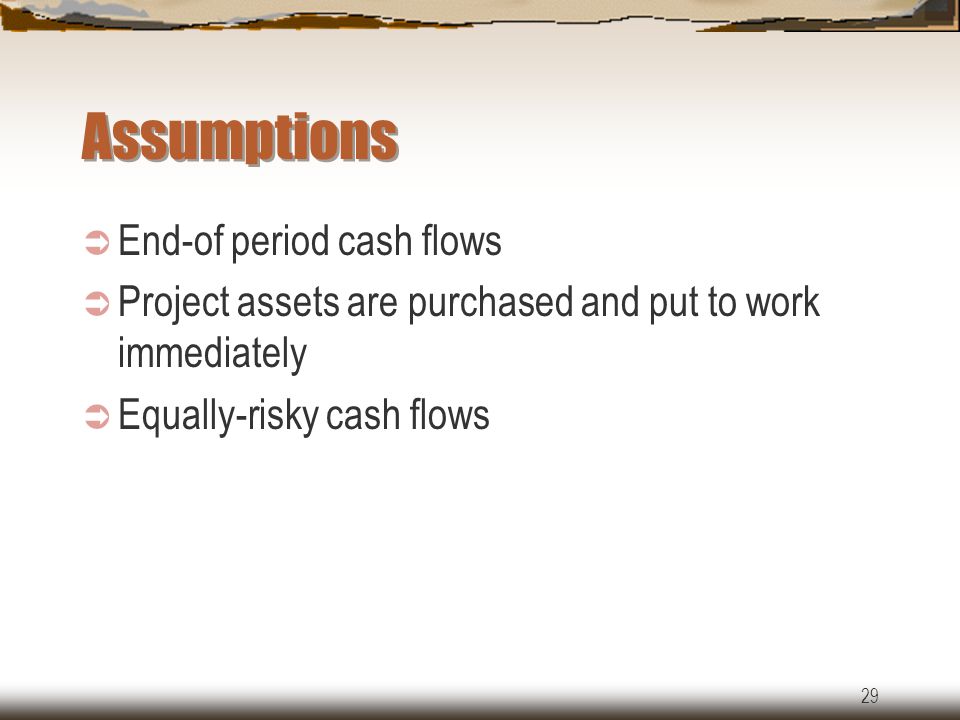 Assumptions

➲ End-of period cash flows

➲ Project assets are purchased and put to work immediately

➲ Equally-risky cash flows

29